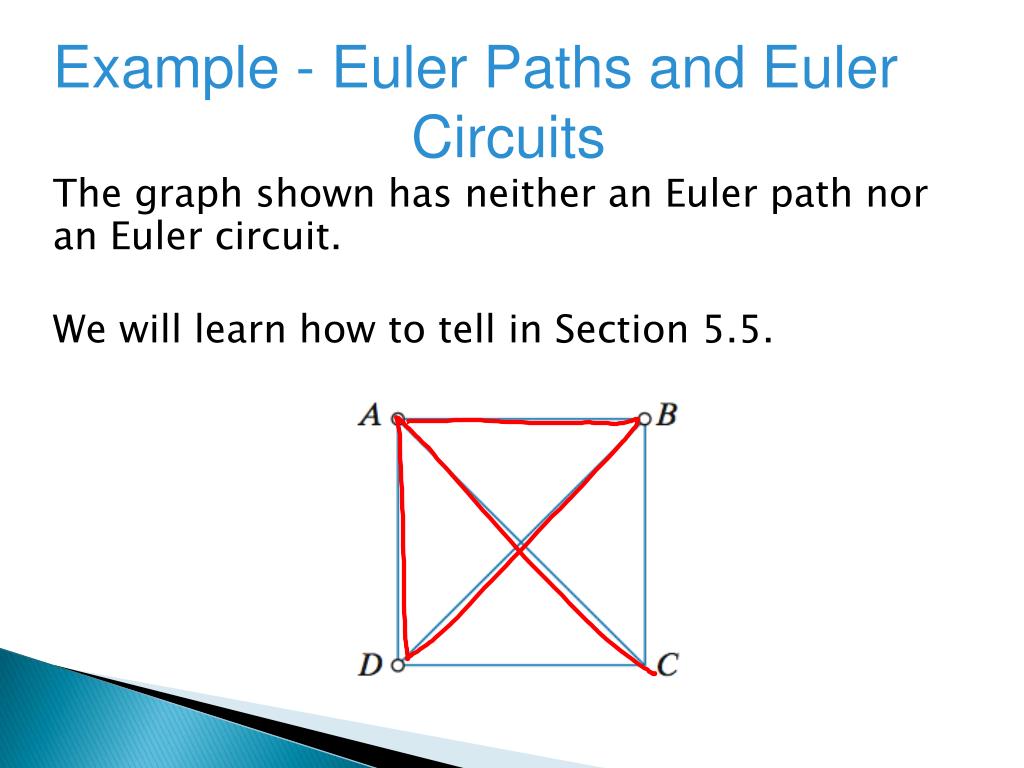 Example - Euler Paths and Euler Circuits

The graph shown has neither an Euler path nor an Euler circuit.

We will learn how to tell in Section 5.5.

A
B
D
C